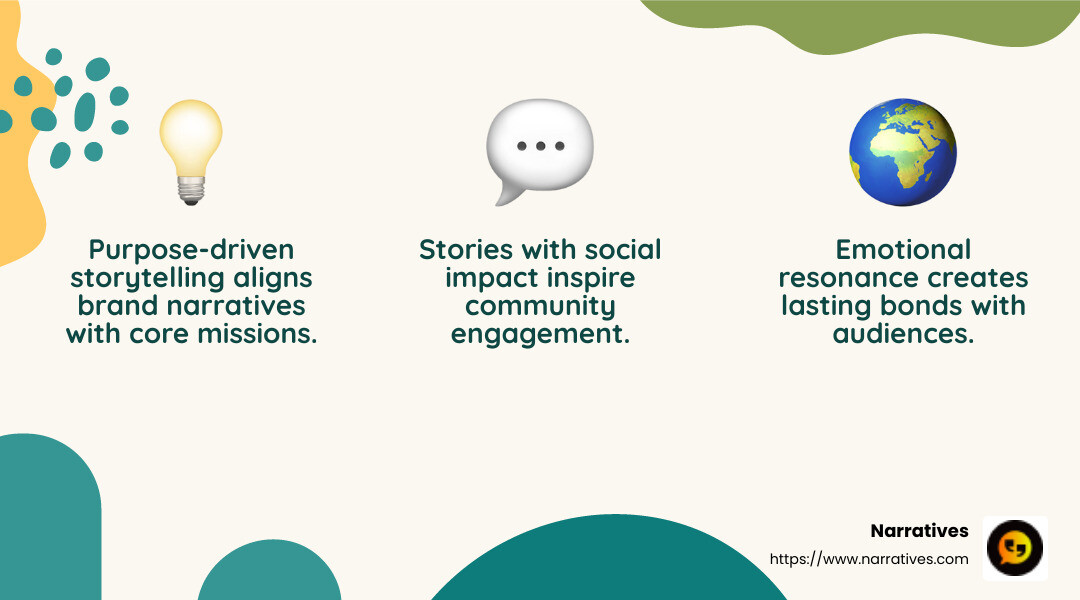 Purpose-driven storytelling aligns brand narratives with core missions.

Stories with social impact inspire community engagement.

Emotional resonance creates lasting bonds with audiences.

Narratives
https://www.narratives.com